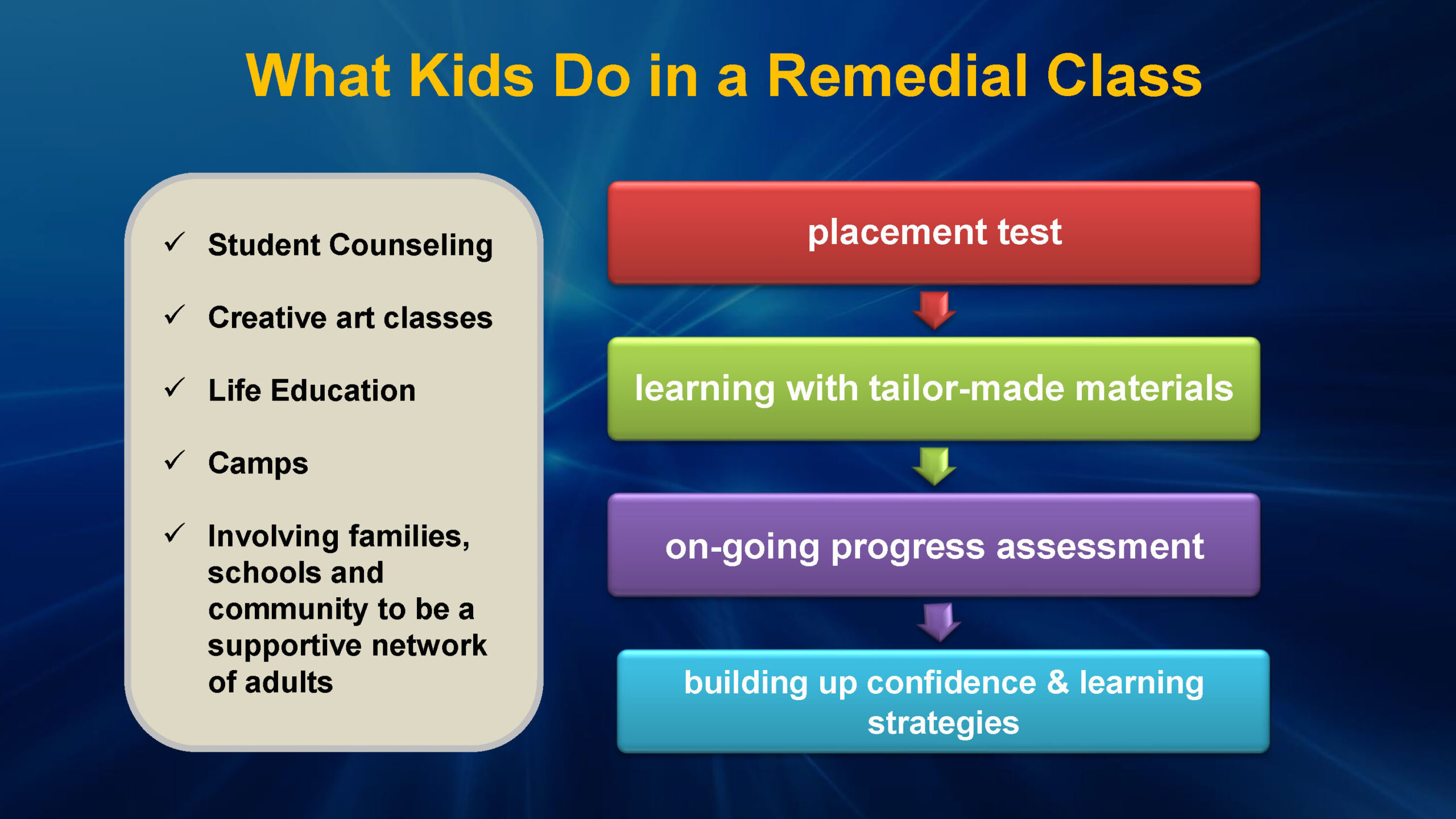 What Kids Do in a Remedial Class

✓ Student Counseling

✓ Creative art classes

✓ Life Education

✓ Camps

✓ Involving families, schools and community to be a supportive network of adults

placement test

learning with tailor-made materials

on-going progress assessment

building up confidence & learning strategies